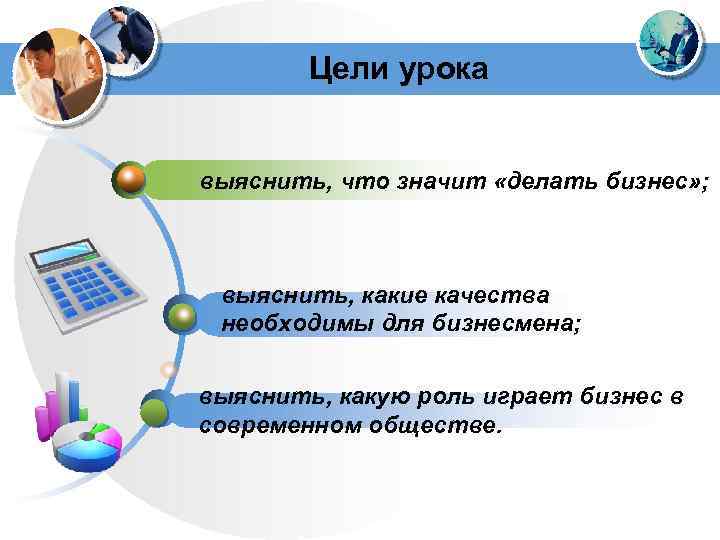 Цели урока

выяснить, что значит «делать бизнес»;

выяснить, какие качества необходимы для бизнесмена;

выяснить, какую роль играет бизнес в современном обществе.